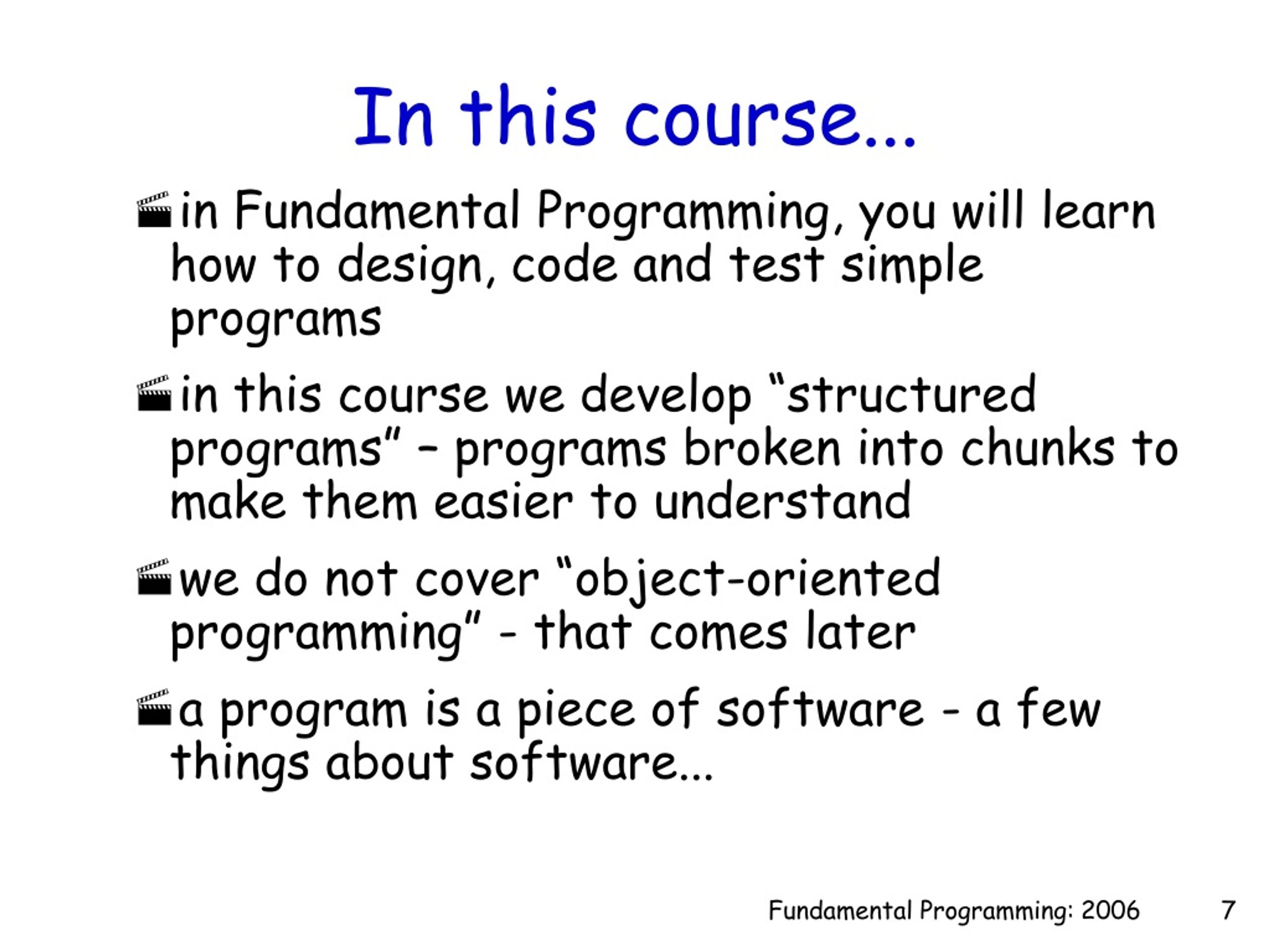 In this course...

in Fundamental Programming, you will learn how to design, code and test simple programs

in this course we develop “structured programs” – programs broken into chunks to make them easier to understand

we do not cover “object-oriented programming” - that comes later

a program is a piece of software - a few things about software...

Fundamental Programming: 2006 7